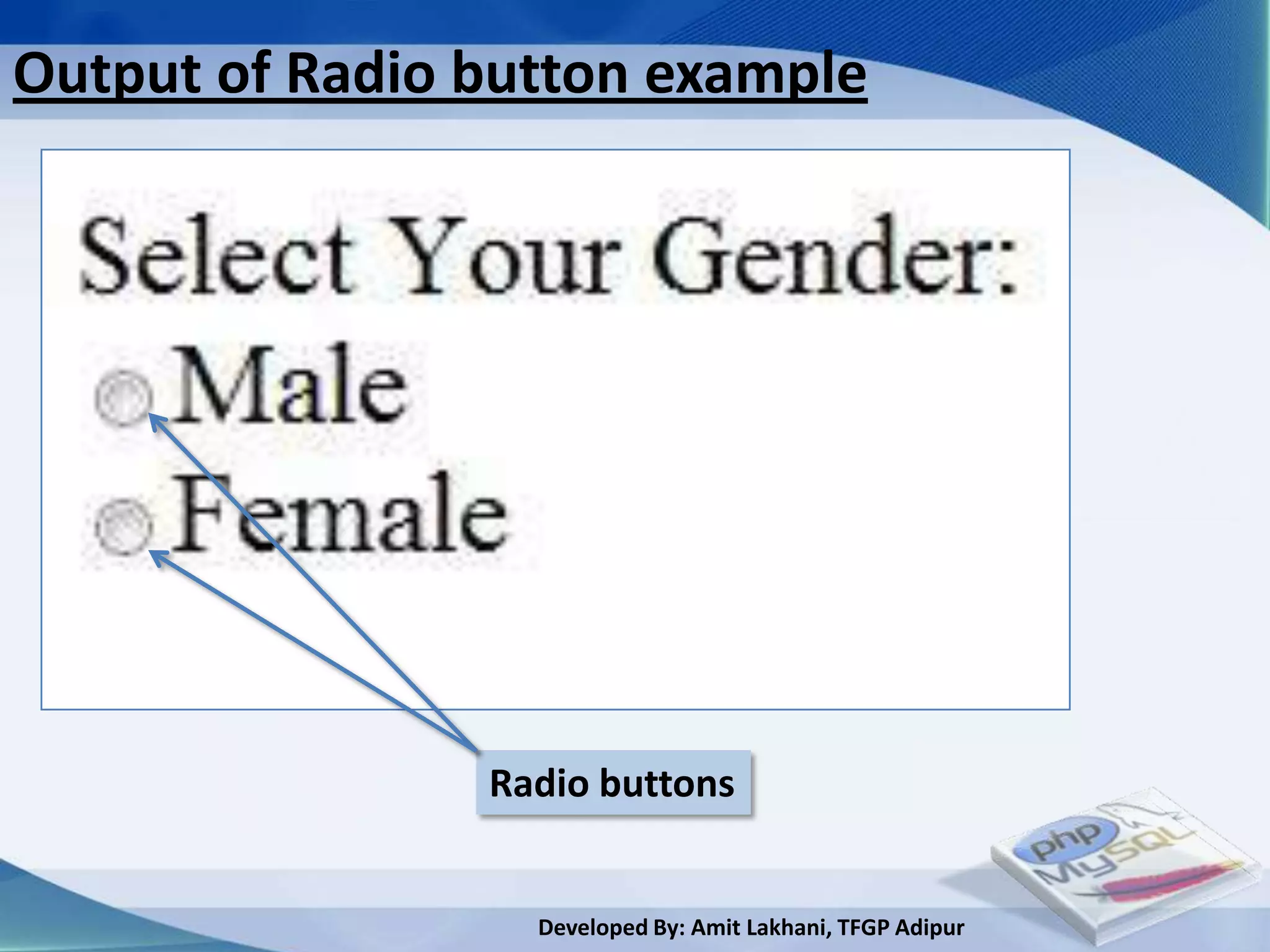 Output of Radio button example

Select Your Gender:

Male

Female

Radio buttons

php

MySQL

Developed By: Amit Lakhani, TFGP Adipur